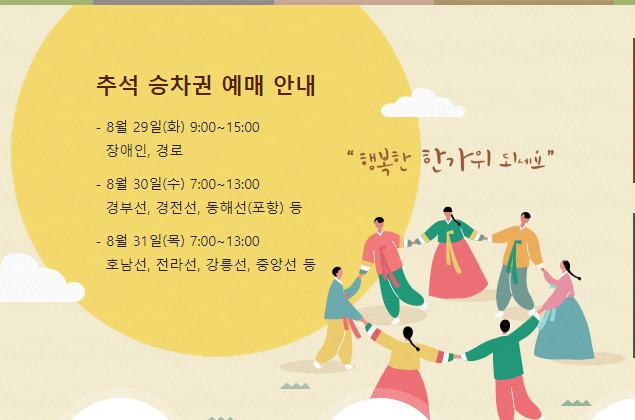 추석 승차권 예매 안내

- 8월 29일(화) 9:00~15:00
장애인, 경로

- 8월 30일(수) 7:00~13:00
경부선, 경전선, 동해선(포항) 등

- 8월 31일(목) 7:00~13:00
호남선, 전라선, 강릉선, 중앙선 등

"행복한 한가위 되세요"